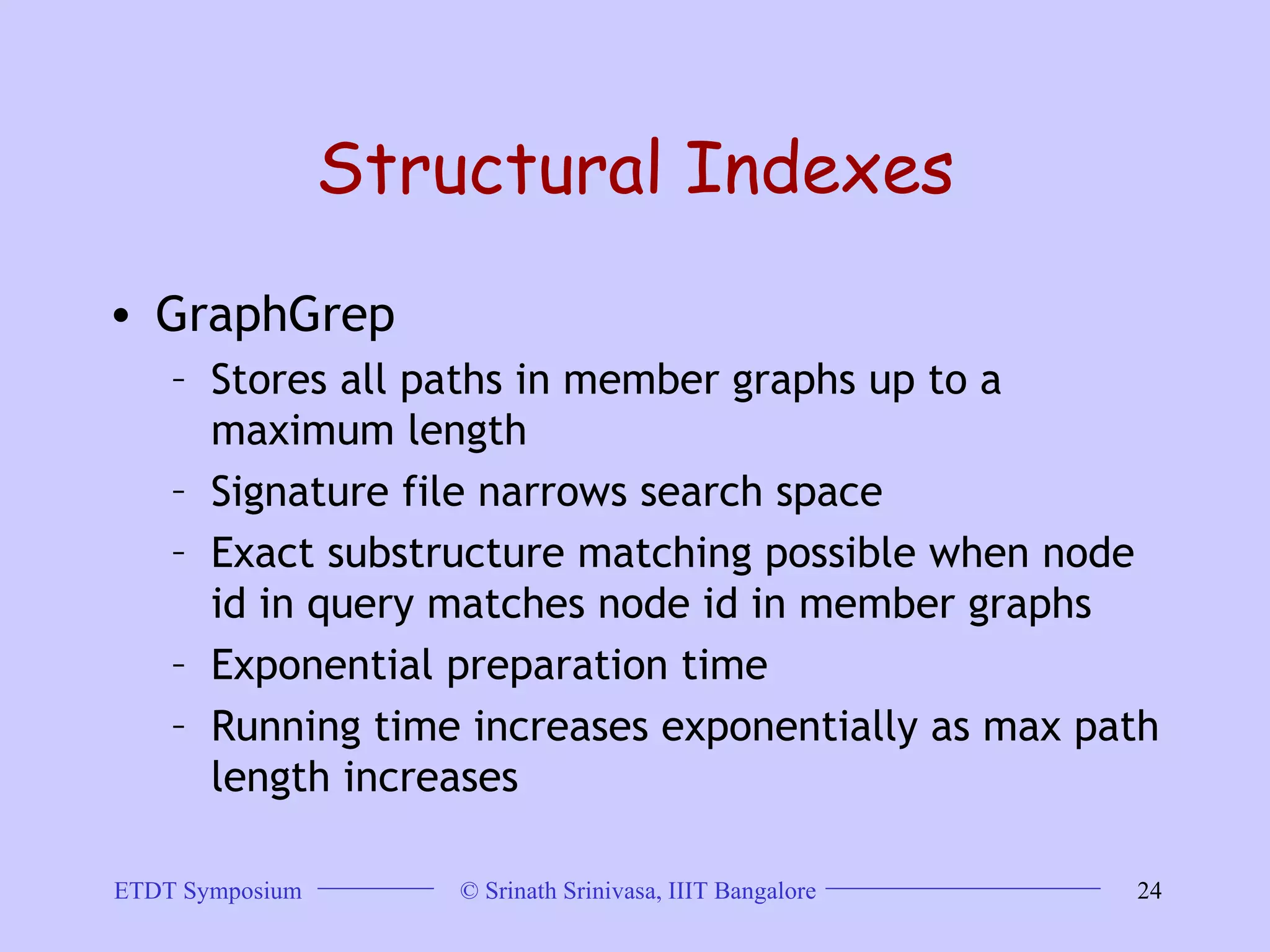 Structural Indexes

• GraphGrep
– Stores all paths in member graphs up to a maximum length
– Signature file narrows search space
– Exact substructure matching possible when node id in query matches node id in member graphs
– Exponential preparation time
– Running time increases exponentially as max path length increases

ETDT Symposium © Srinath Srinivasa, IIIT Bangalore 24